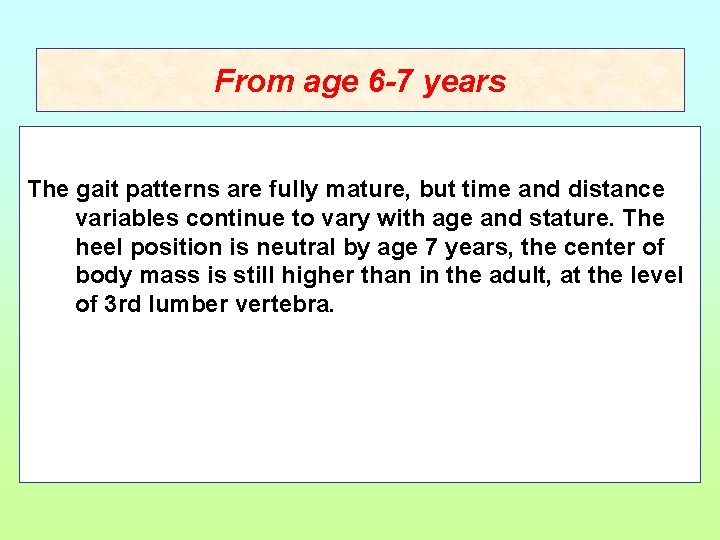 From age 6-7 years

The gait patterns are fully mature, but time and distance variables continue to vary with age and stature. The heel position is neutral by age 7 years, the center of body mass is still higher than in the adult, at the level of 3rd lumber vertebra.